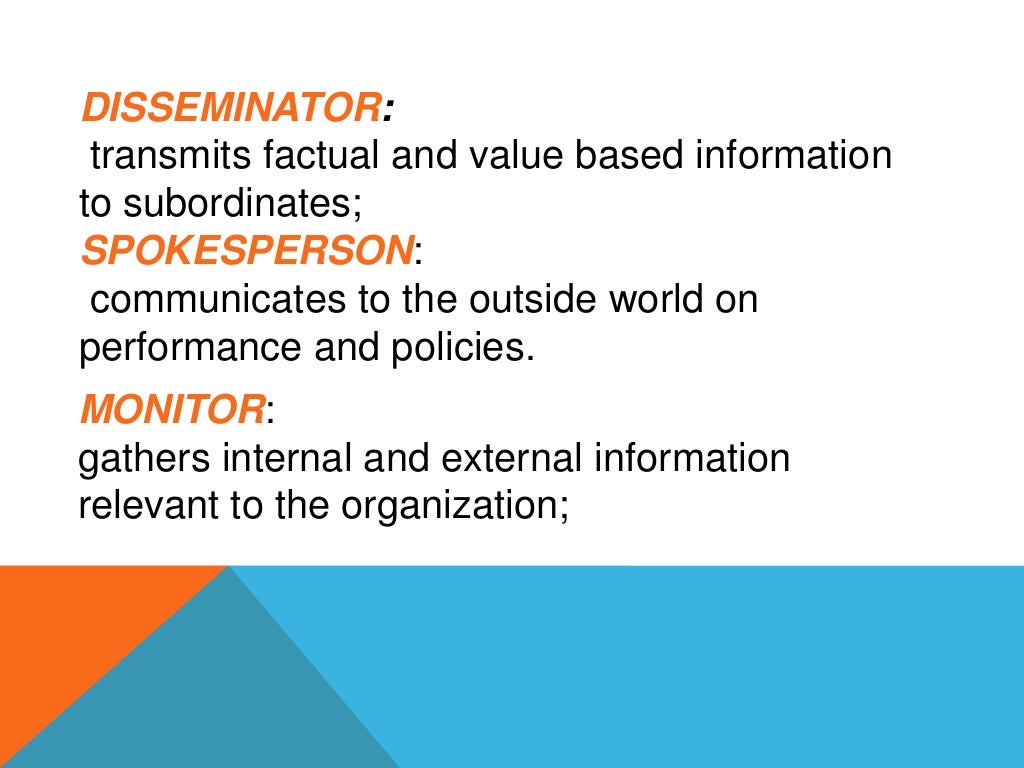 DISSEMINATOR:
transmits factual and value based information to subordinates;
SPOKESPERSON:
communicates to the outside world on performance and policies.

MONITOR:
gathers internal and external information relevant to the organization;